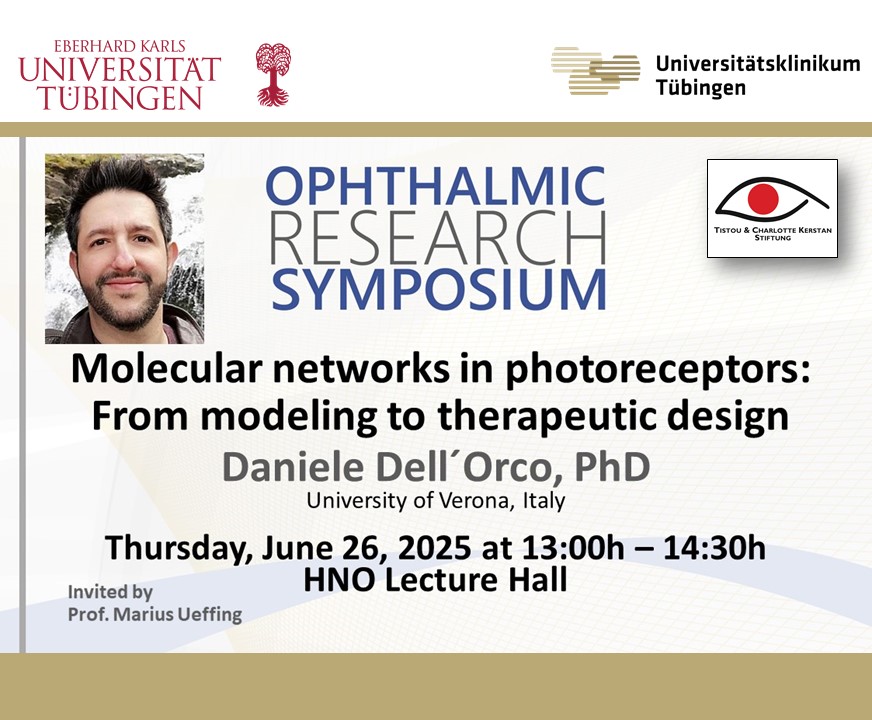 EBERHARD KARLS
UNIVERSITÄT
TÜBINGEN

Universitätsklinikum
Tübingen

OPHTHALMIC
RESEARCH
SYMPOSIUM

TISTOU & CHARLOTTE KERSTAN
STIFTUNG

Molecular networks in photoreceptors:
From modeling to therapeutic design

Daniele Dell´Orco, PhD
University of Verona, Italy

Thursday, June 26, 2025 at 13:00h – 14:30h
HNO Lecture Hall

Invited by
Prof. Marius Ueffing